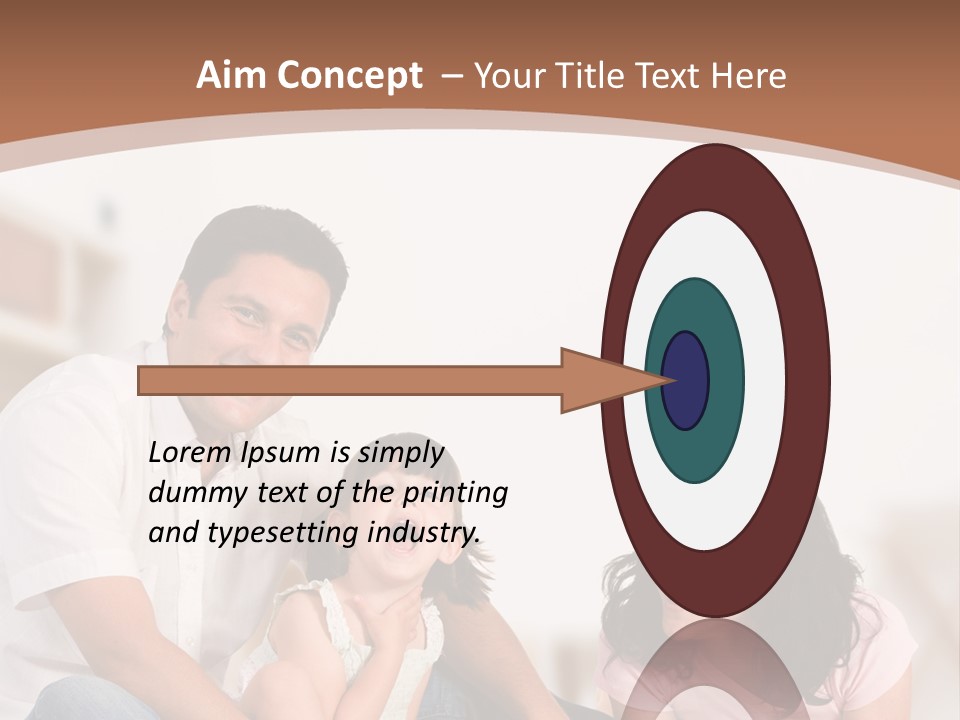 Aim Concept – Your Title Text Here

Lorem Ipsum is simply dummy text of the printing and typesetting industry.